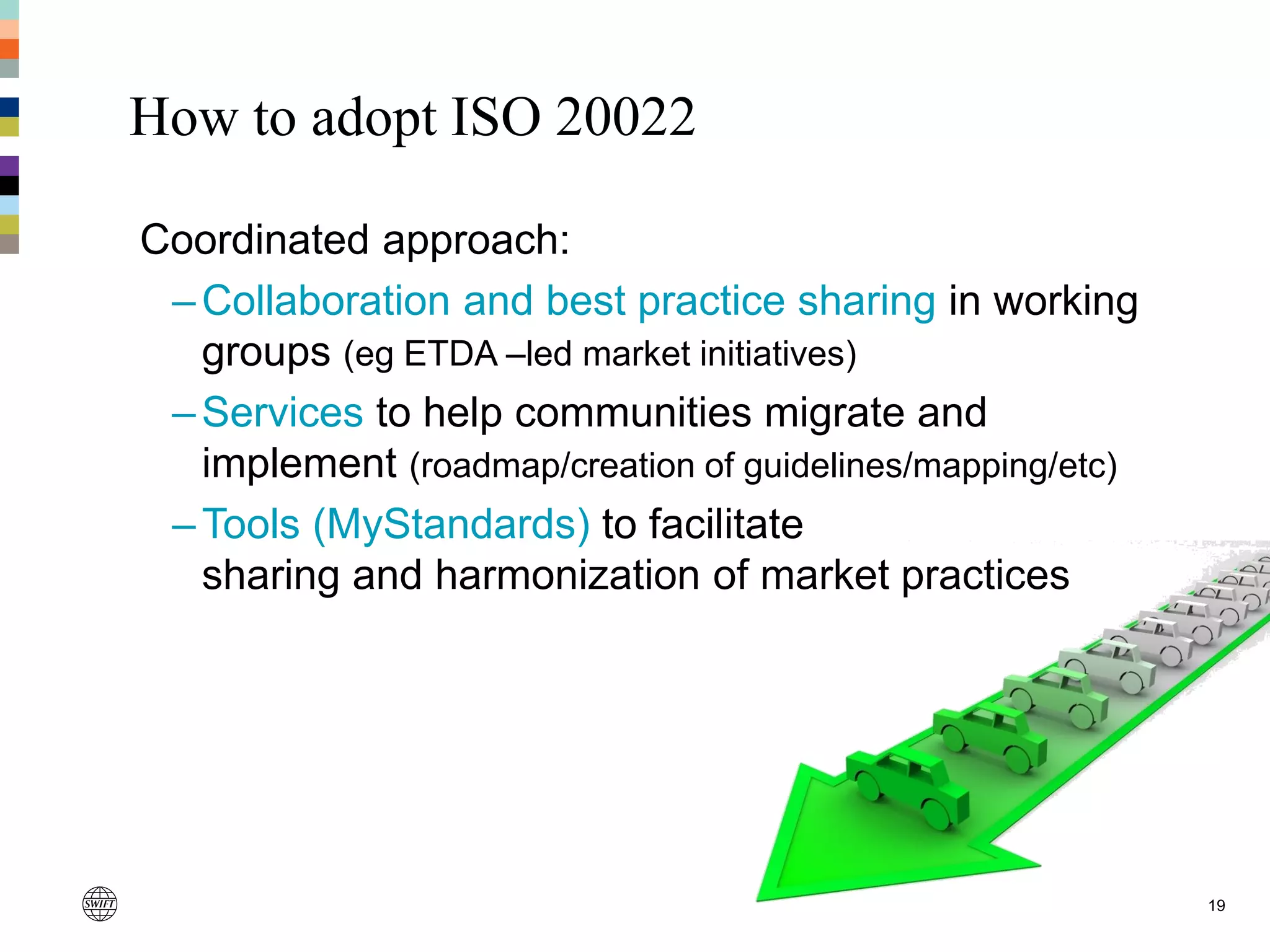 How to adopt ISO 20022

Coordinated approach:

– Collaboration and best practice sharing in working groups (eg ETDA –led market initiatives)

– Services to help communities migrate and implement (roadmap/creation of guidelines/mapping/etc)

– Tools (MyStandards) to facilitate sharing and harmonization of market practices

SWIFT

19